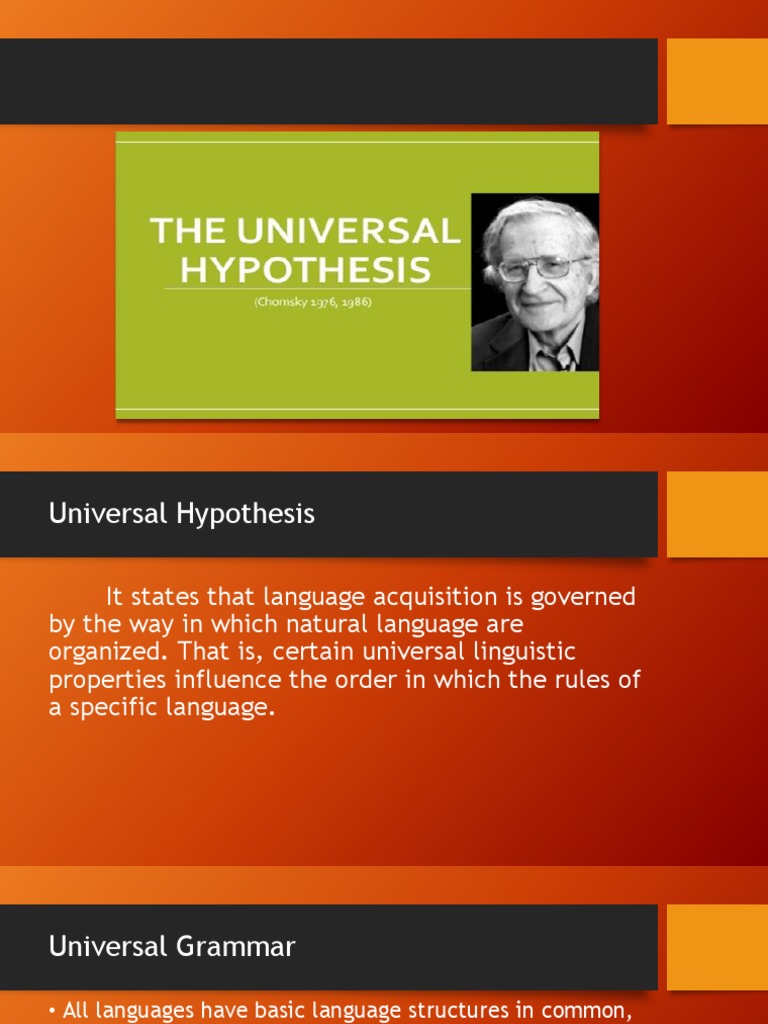 THE UNIVERSAL HYPOTHESIS

(Chomsky 1976, 1986)

Universal Hypothesis

It states that language acquisition is governed by the way in which natural language are organized. That is, certain universal linguistic properties influence the order in which the rules of a specific language.

Universal Grammar

• All languages have basic language structures in common,